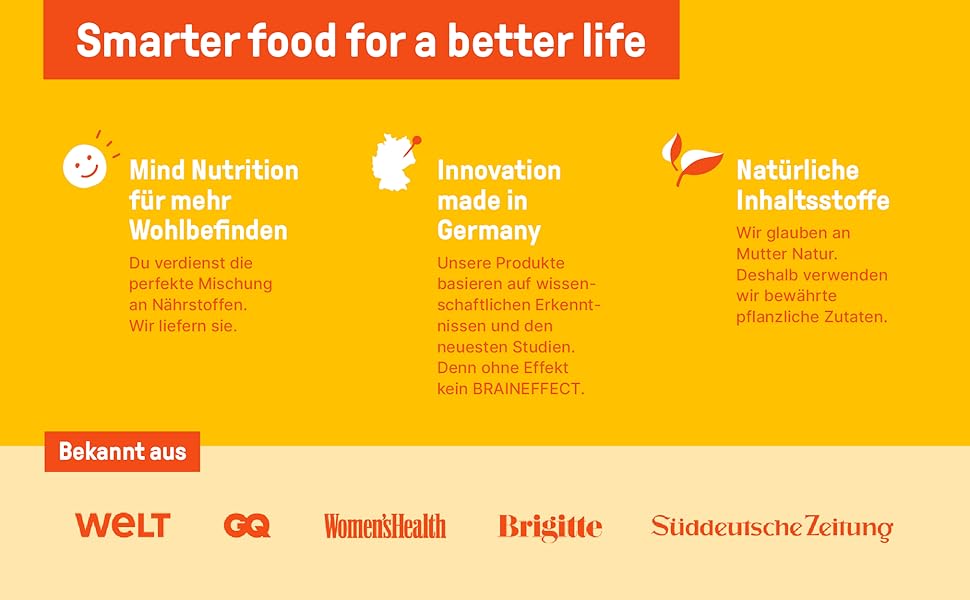 Smarter food for a better life

Mind Nutrition für mehr Wohlbefinden

Du verdienst die perfekte Mischung an Nährstoffen. Wir liefern sie.

Innovation made in Germany

Unsere Produkte basieren auf wissenschaftlichen Erkenntnissen und den neuesten Studien. Denn ohne Effekt kein BRAINEFFECT.

Natürliche Inhaltsstoffe

Wir glauben an Mutter Natur. Deshalb verwenden wir bewährte pflanzliche Zutaten.

Bekannt aus

WELT GQ Women'sHealth Brigitte Süddeutsche Zeitung